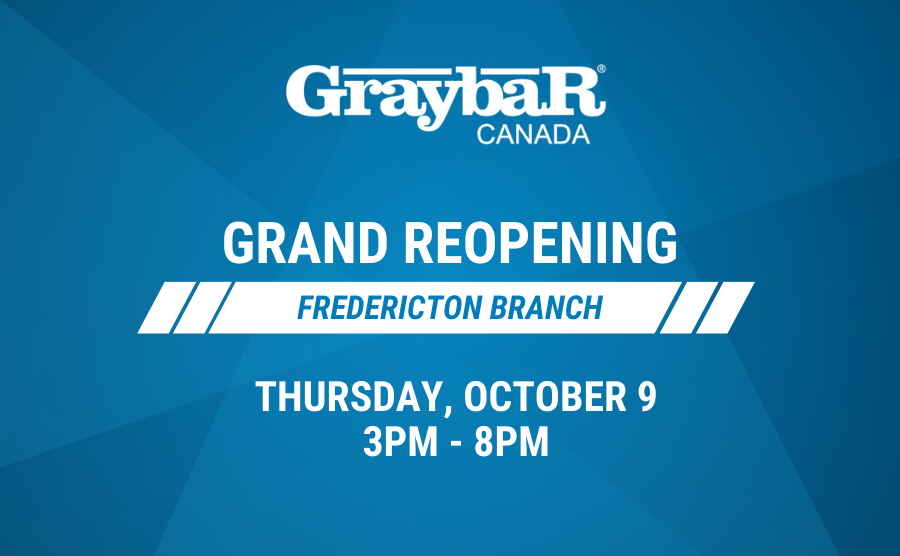 GraybaR®
CANADA

GRAND REOPENING

FREDERICTON BRANCH

THURSDAY, OCTOBER 9
3PM - 8PM